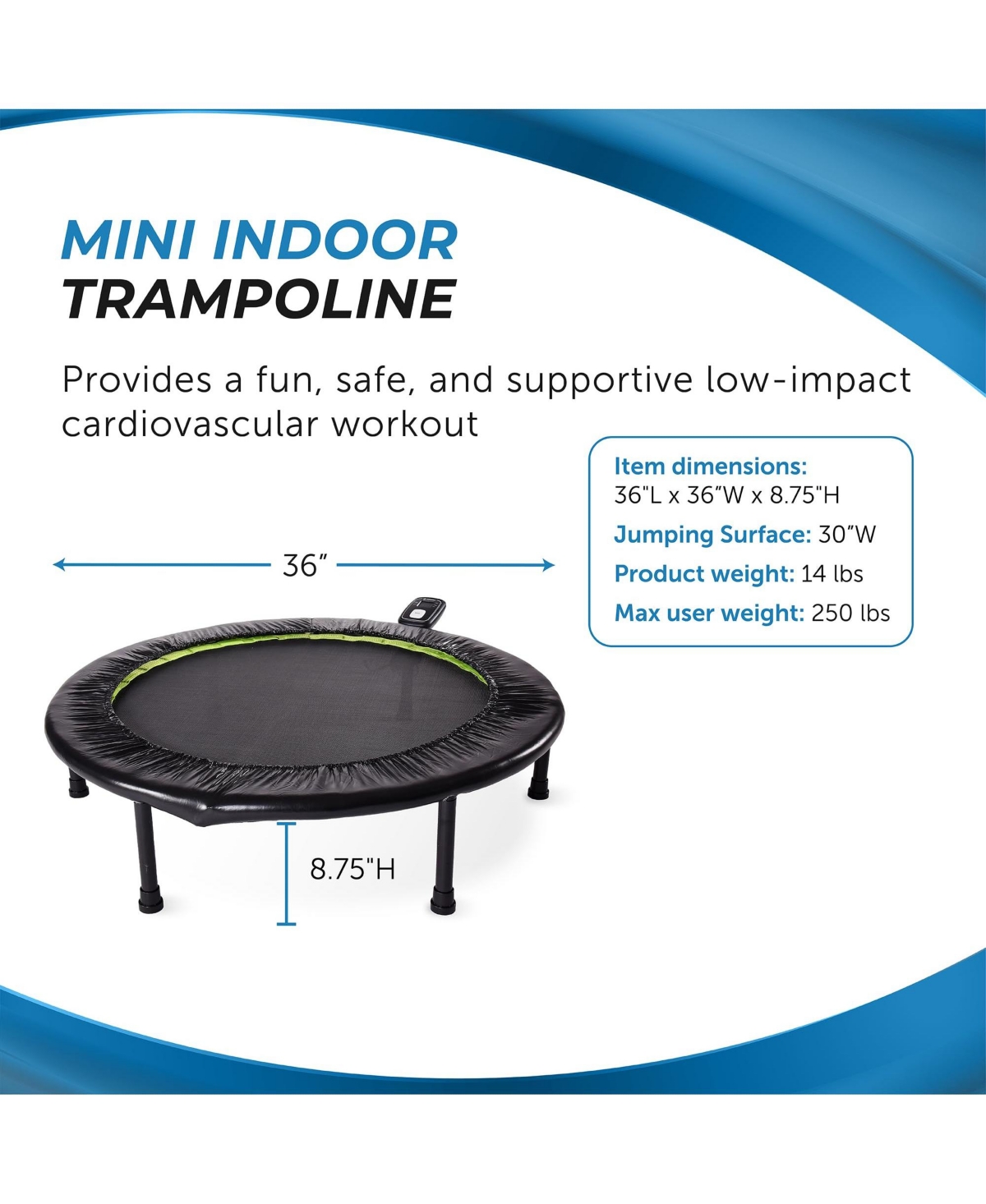 MINI INDOOR
TRAMPOLINE

Provides a fun, safe, and supportive low-impact cardiovascular workout

Item dimensions:
36"L x 36"W x 8.75"H
Jumping Surface: 30"W
Product weight: 14 lbs
Max user weight: 250 lbs

36"

8.75"H